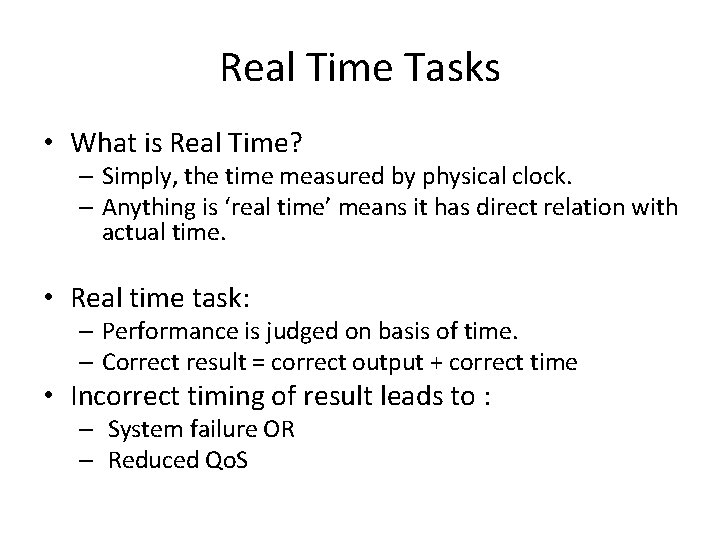 Real Time Tasks

• What is Real Time?
  – Simply, the time measured by physical clock.
  – Anything is ‘real time’ means it has direct relation with actual time.

• Real time task:
  – Performance is judged on basis of time.
  – Correct result = correct output + correct time

• Incorrect timing of result leads to :
  – System failure OR
  – Reduced QoS